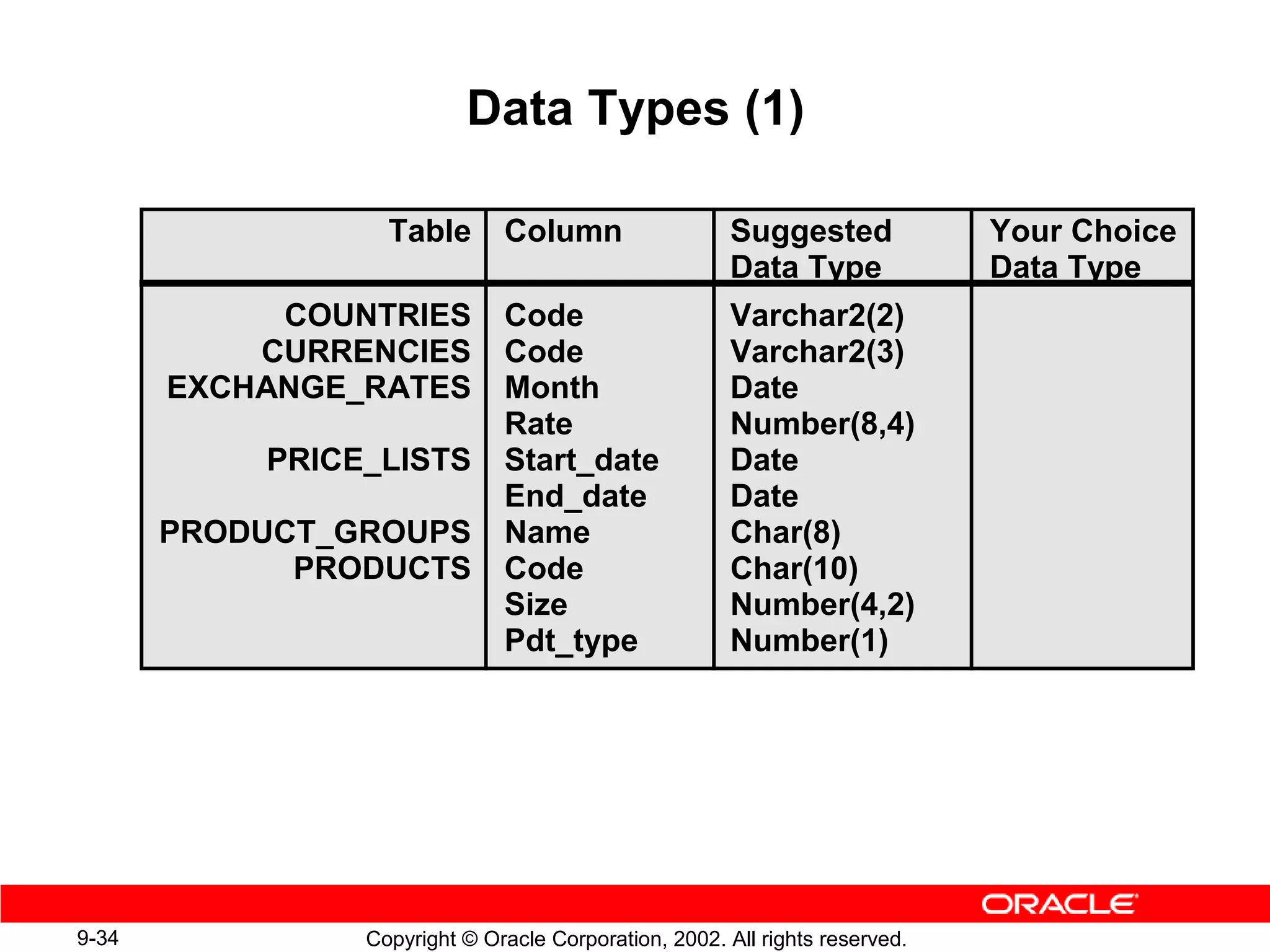 Data Types (1)

| Table | Column | Suggested Data Type | Your Choice Data Type |
|---|---|---|---|
| COUNTRIES | Code | Varchar2(2) | |
| CURRENCIES | Code | Varchar2(3) | |
| EXCHANGE_RATES | Month | Date | |
| | Rate | Number(8,4) | |
| PRICE_LISTS | Start_date | Date | |
| | End_date | Date | |
| PRODUCT_GROUPS | Name | Char(8) | |
| PRODUCTS | Code | Char(10) | |
| | Size | Number(4,2) | |
| | Pdt_type | Number(1) | |

ORACLE

9-34

Copyright © Oracle Corporation, 2002. All rights reserved.